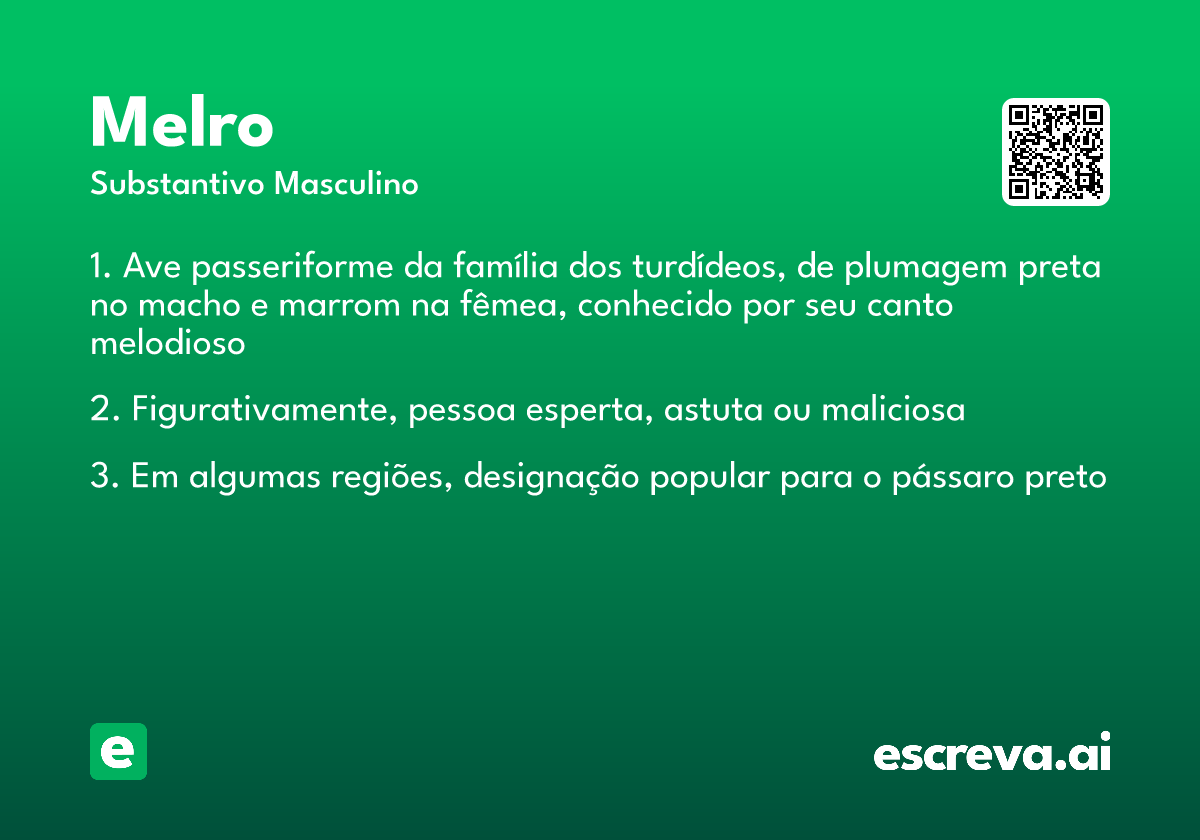 Melro
Substantivo Masculino

1. Ave passeriforme da família dos turdídeos, de plumagem preta no macho e marrom na fêmea, conhecido por seu canto melodioso

2. Figurativamente, pessoa esperta, astuta ou maliciosa

3. Em algumas regiões, designação popular para o pássaro preto

e

escreva.ai